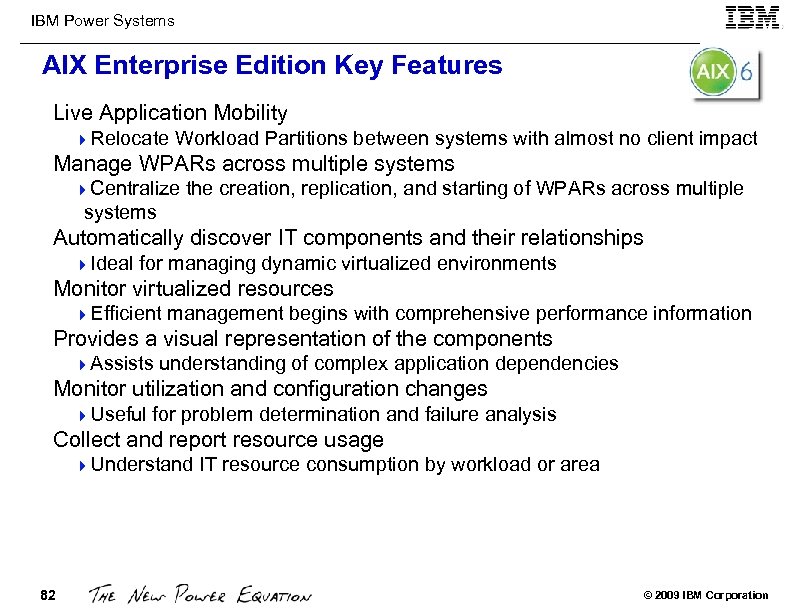 IBM Power Systems

IBM

AIX Enterprise Edition Key Features

AIX 6

Live Application Mobility
Relocate Workload Partitions between systems with almost no client impact
Manage WPARs across multiple systems
Centralize the creation, replication, and starting of WPARs across multiple systems
Automatically discover IT components and their relationships
Ideal for managing dynamic virtualized environments
Monitor virtualized resources
Efficient management begins with comprehensive performance information
Provides a visual representation of the components
Assists understanding of complex application dependencies
Monitor utilization and configuration changes
Useful for problem determination and failure analysis
Collect and report resource usage
Understand IT resource consumption by workload or area

82

THE NEW POWER EQUATION

© 2009 IBM Corporation